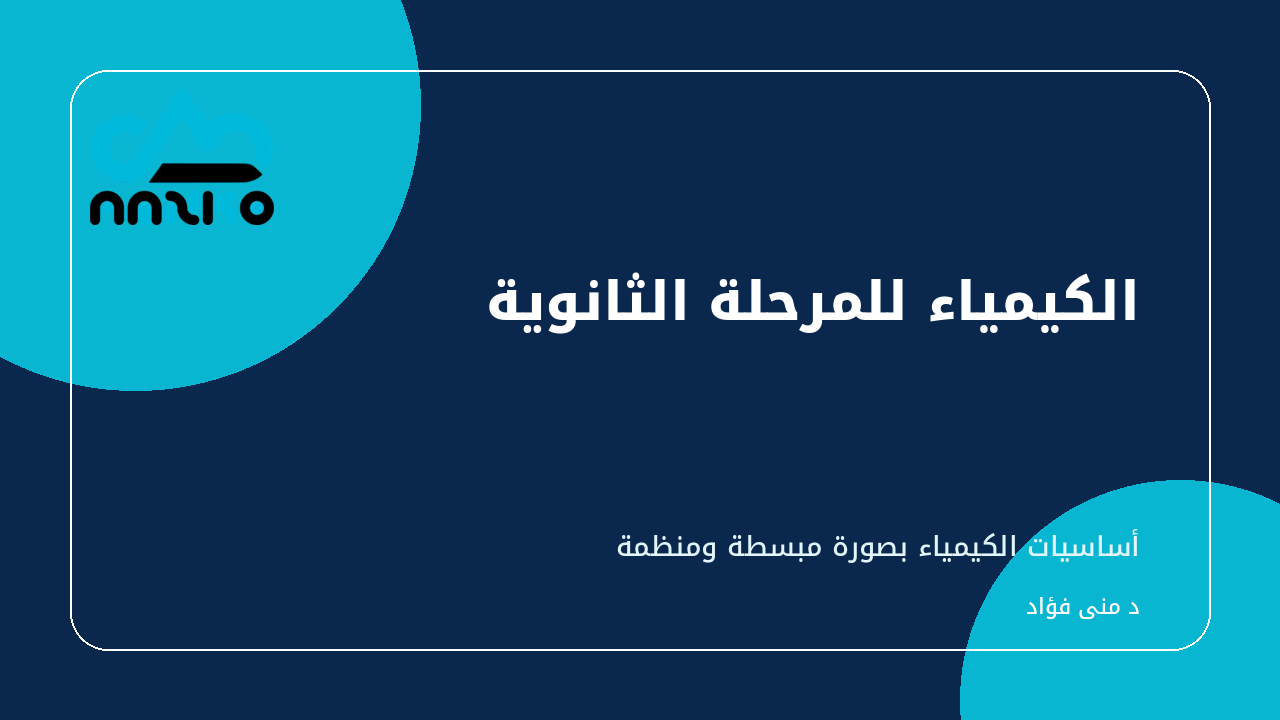 الكيمياء للمرحلة الثانوية

أساسيات الكيمياء بصورة مبسطة ومنظمة

د منى فؤاد